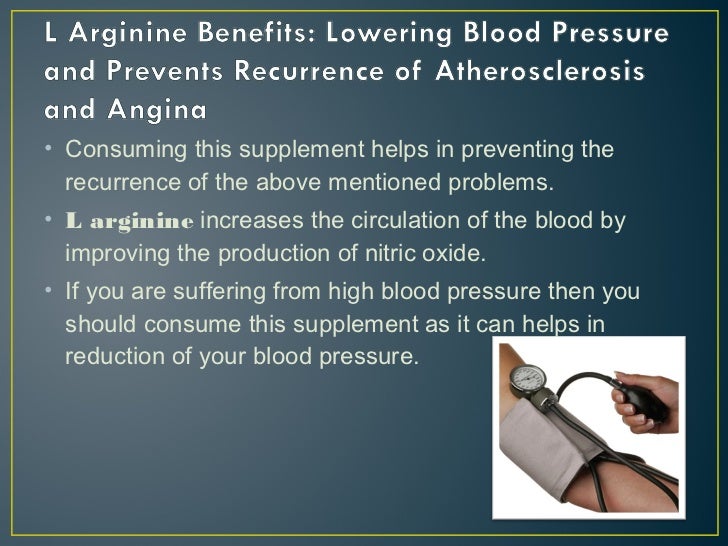 L Arginine Benefits: Lowering Blood Pressure and Prevents Recurrence of Atherosclerosis and Angina

• Consuming this supplement helps in preventing the recurrence of the above mentioned problems.
• L arginine increases the circulation of the blood by improving the production of nitric oxide.
• If you are suffering from high blood pressure then you should consume this supplement as it can helps in reduction of your blood pressure.